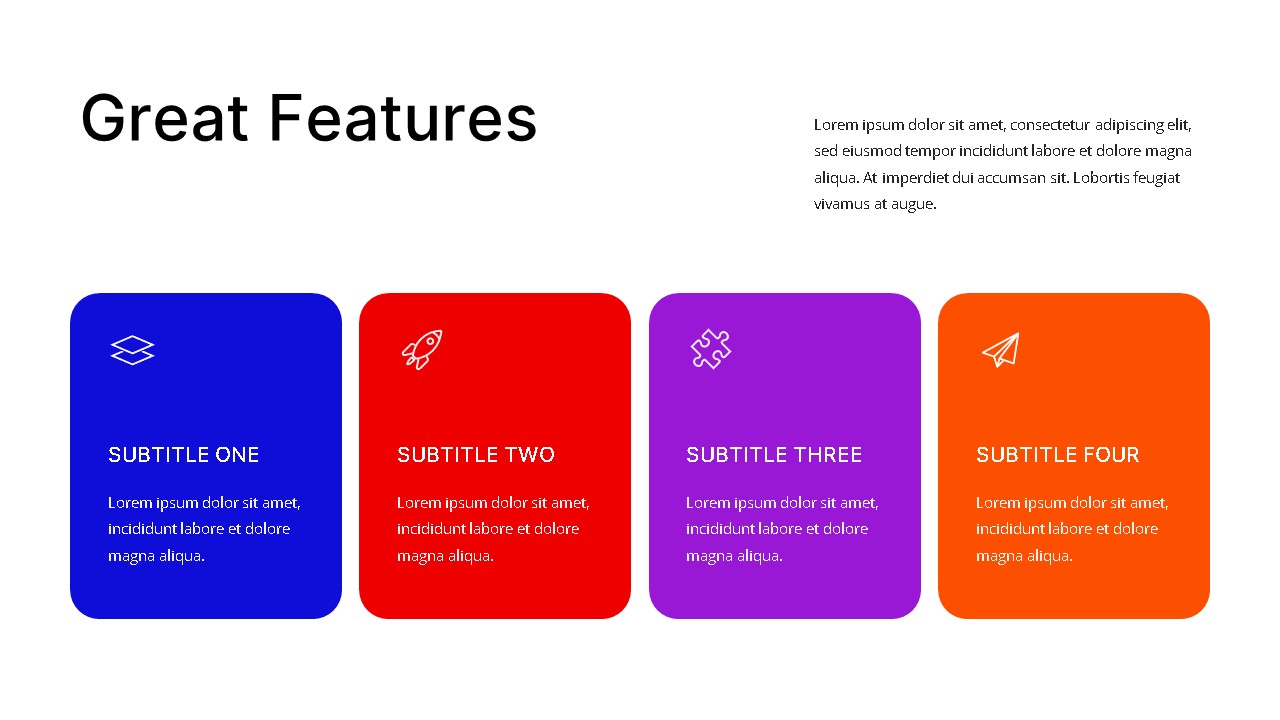 Great Features

Lorem ipsum dolor sit amet, consectetur adipiscing elit, sed eiusmod tempor incididunt labore et dolore magna aliqua. At imperdiet dui accumsan sit. Lobortis feugiat vivamus at augue.

SUBTITLE ONE

Lorem ipsum dolor sit amet, incididunt labore et dolore magna aliqua.

SUBTITLE TWO

Lorem ipsum dolor sit amet, incididunt labore et dolore magna aliqua.

SUBTITLE THREE

Lorem ipsum dolor sit amet, incididunt labore et dolore magna aliqua.

SUBTITLE FOUR

Lorem ipsum dolor sit amet, incididunt labore et dolore magna aliqua.